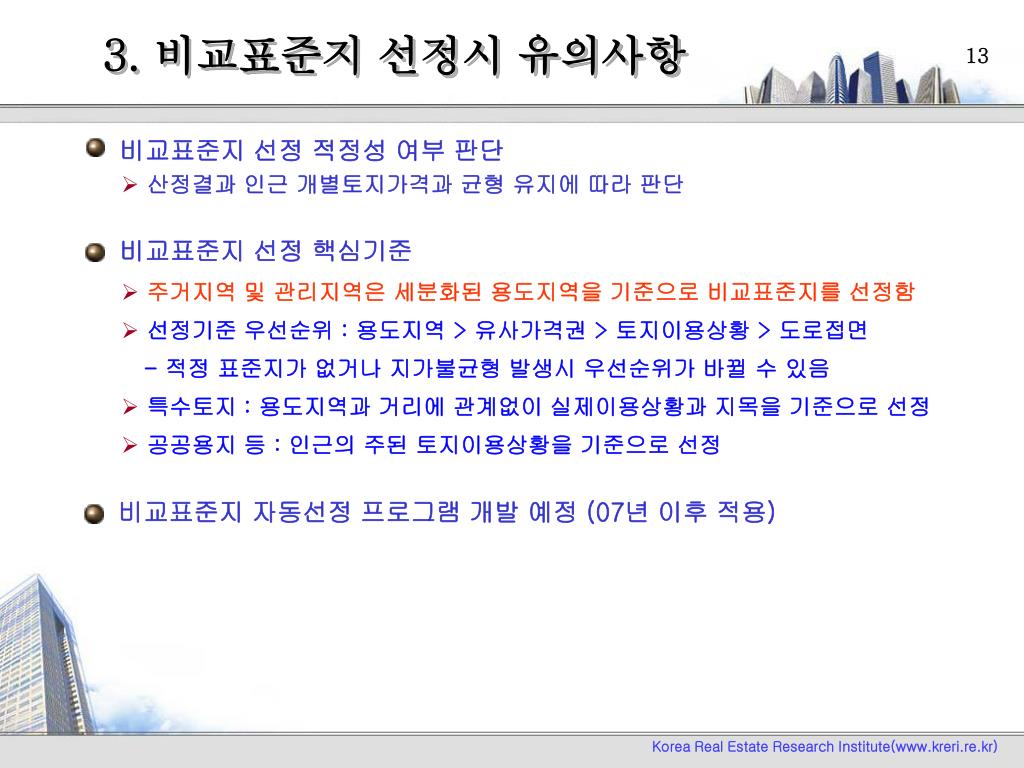 3. 비교표준지 선정시 유의사항

13

비교표준지 선정 적정성 여부 판단

➢ 산정결과 인근 개별토지가격과 균형 유지에 따라 판단

비교표준지 선정 핵심기준

➢ 주거지역 및 관리지역은 세분화된 용도지역을 기준으로 비교표준지를 선정함

➢ 선정기준 우선순위 : 용도지역 > 유사가격권 > 토지이용상황 > 도로접면

- 적정 표준지가 없거나 지가불균형 발생시 우선순위가 바뀔 수 있음

➢ 특수토지 : 용도지역과 거리에 관계없이 실제이용상황과 지목을 기준으로 선정

➢ 공공용지 등 : 인근의 주된 토지이용상황을 기준으로 선정

비교표준지 자동선정 프로그램 개발 예정 (07년 이후 적용)

Korea Real Estate Research Institute(www.kreri.re.kr)